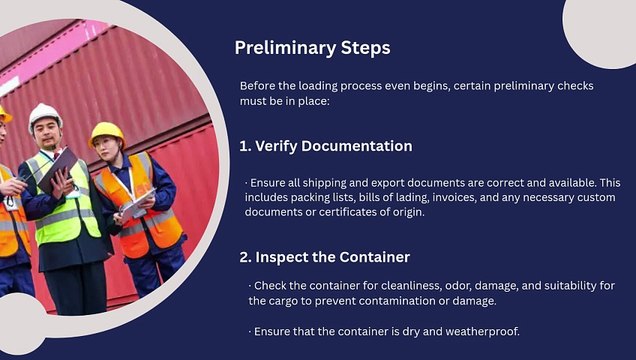 Preliminary Steps

Before the loading process even begins, certain preliminary checks must be in place:

1. Verify Documentation

· Ensure all shipping and export documents are correct and available. This includes packing lists, bills of lading, invoices, and any necessary custom documents or certificates of origin.

2. Inspect the Container

· Check the container for cleanliness, odor, damage, and suitability for the cargo to prevent contamination or damage.

· Ensure that the container is dry and weatherproof.